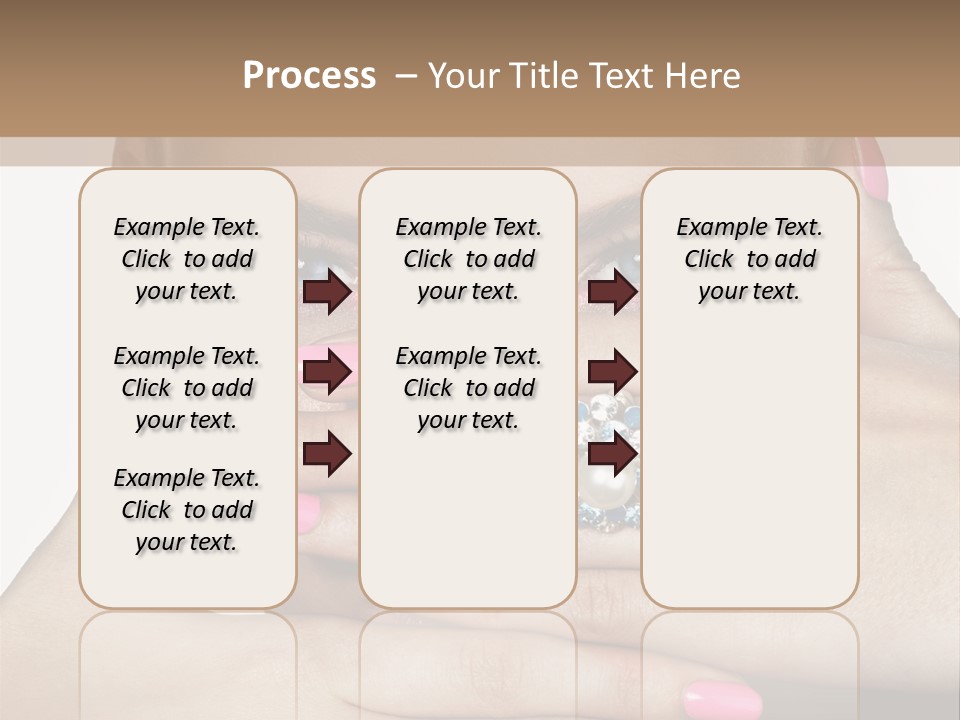 Process – Your Title Text Here

Example Text. Click to add your text.

Example Text. Click to add your text.

Example Text. Click to add your text.

Example Text. Click to add your text.

Example Text. Click to add your text.

Example Text. Click to add your text.